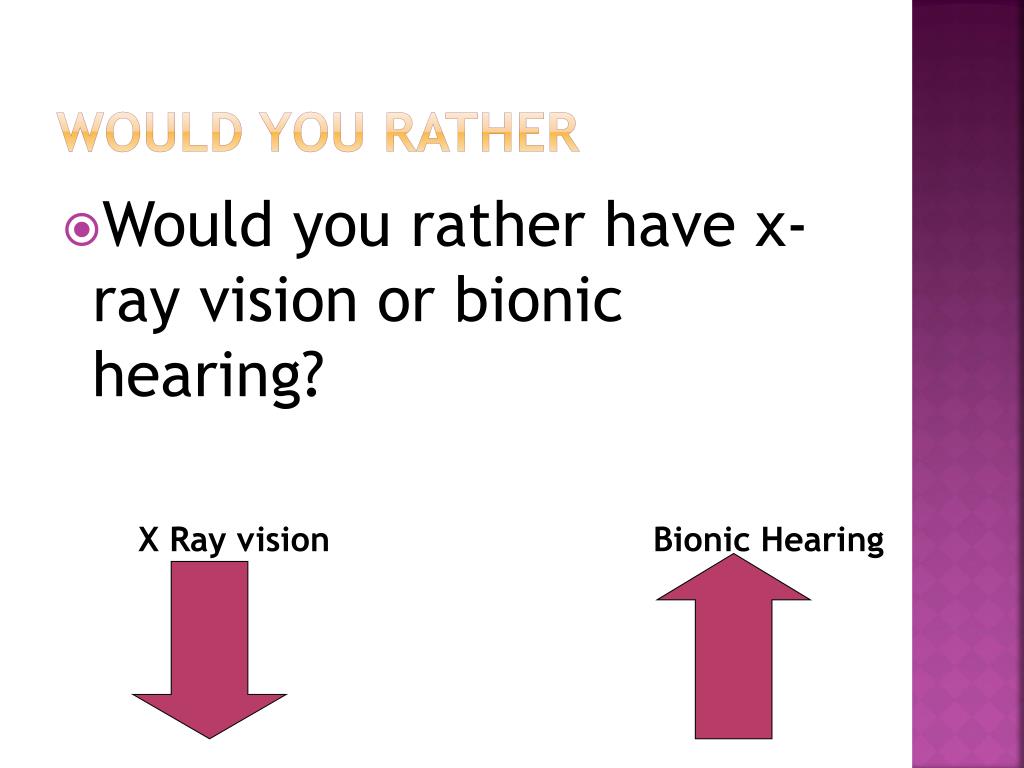 WOULD YOU RATHER

Would you rather have x-ray vision or bionic hearing?

X Ray vision

Bionic Hearing